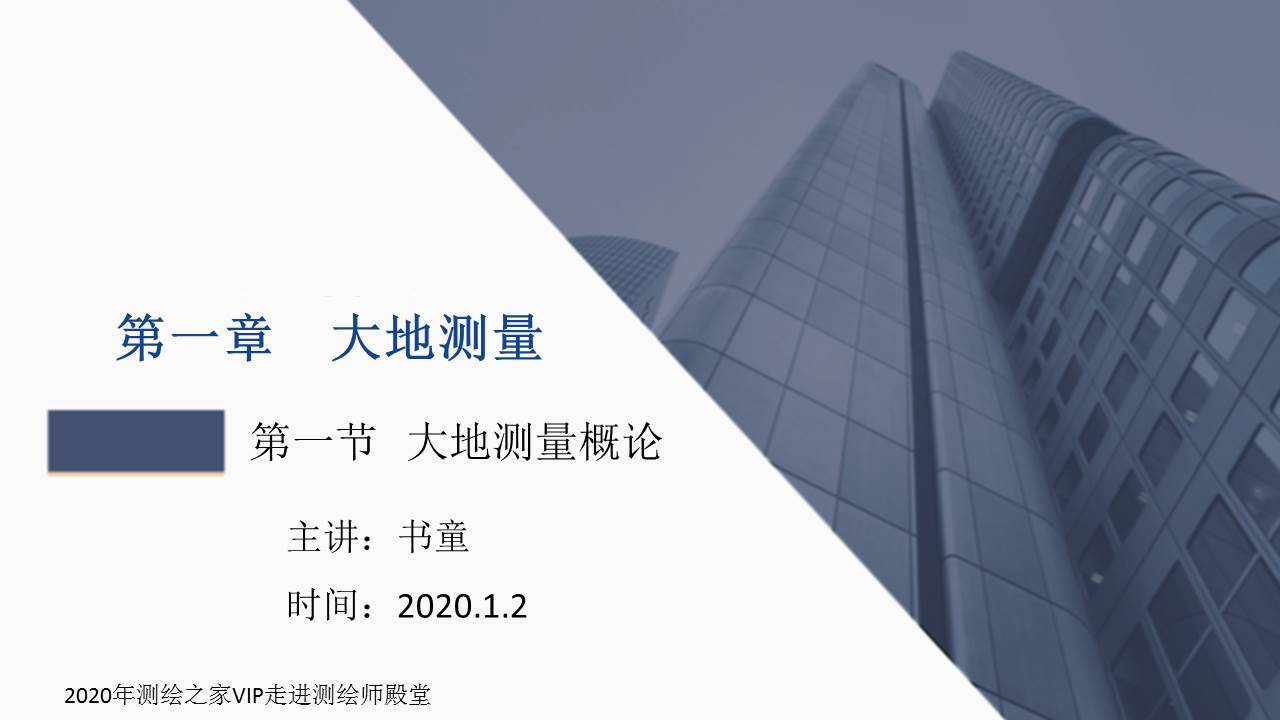 第一章　大地测量

第一节　大地测量概论

主讲：书童

时间：2020.1.2

2020年测绘之家VIP走进测绘师殿堂